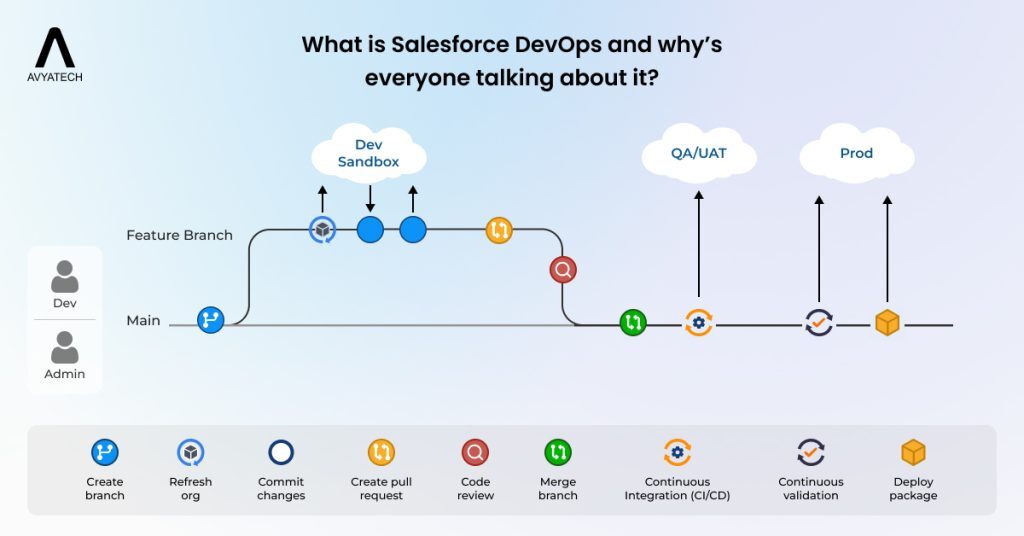 AVYATECH

What is Salesforce DevOps and why's everyone talking about it?

Dev Sandbox

QA/UAT

Prod

Feature Branch

Main

Dev

Admin

Create branch

Refresh org

Commit changes

Create pull request

Code review

Merge branch

Continuous Integration (CI/CD)

Continuous validation

Deploy package